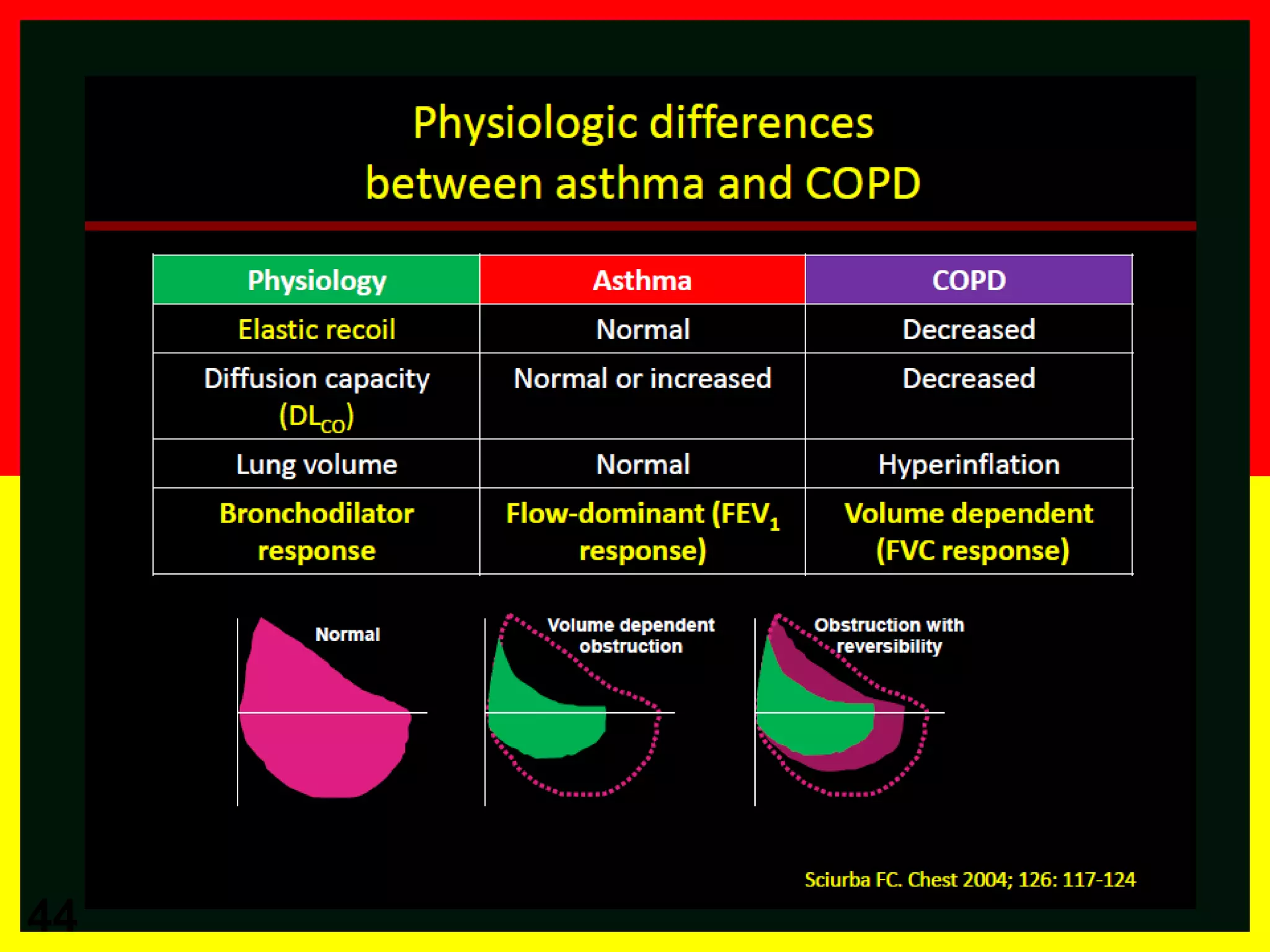 Physiologic differences between asthma and COPD

| Physiology | Asthma | COPD |
|---|---|---|
| Elastic recoil | Normal | Decreased |
| Diffusion capacity ($DL_{CO}$) | Normal or increased | Decreased |
| Lung volume | Normal | Hyperinflation |
| Bronchodilator response | Flow-dominant ($FEV_1$ response) | Volume dependent (FVC response) |

Normal

Volume dependent obstruction

Obstruction with reversibility

Sciurba FC. Chest 2004; 126: 117-124

44